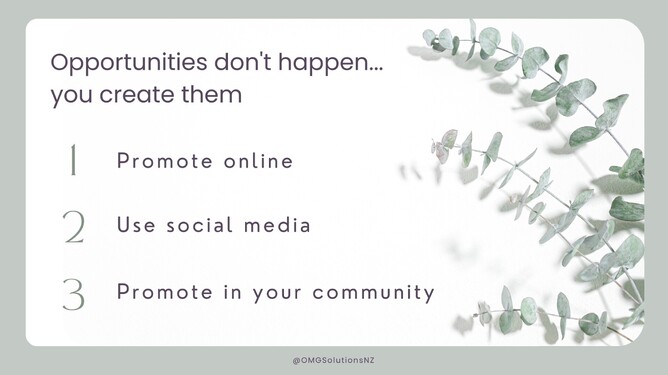 Opportunities don't happen... you create them

1 Promote online

2 Use social media

3 Promote in your community

@OMGSolutionsNZ